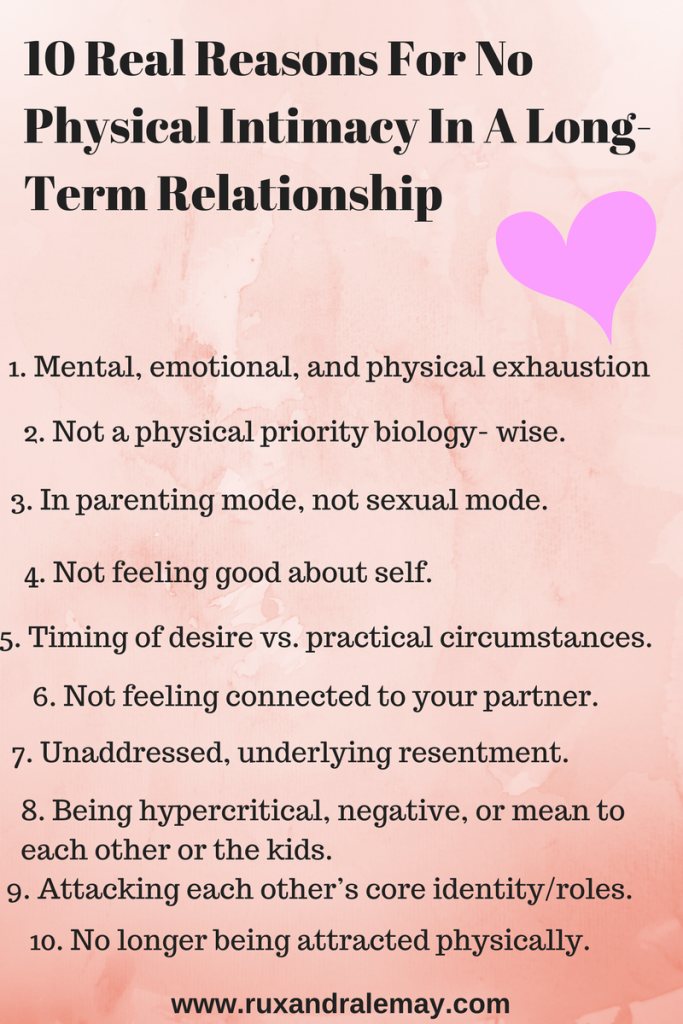 10 Real Reasons For No Physical Intimacy In A Long-Term Relationship

1. Mental, emotional, and physical exhaustion

2. Not a physical priority biology- wise.

3. In parenting mode, not sexual mode.

4. Not feeling good about self.

5. Timing of desire vs. practical circumstances.

6. Not feeling connected to your partner.

7. Unaddressed, underlying resentment.

8. Being hypercritical, negative, or mean to each other or the kids.

9. Attacking each other's core identity/roles.

10. No longer being attracted physically.

www.ruxandralemay.com